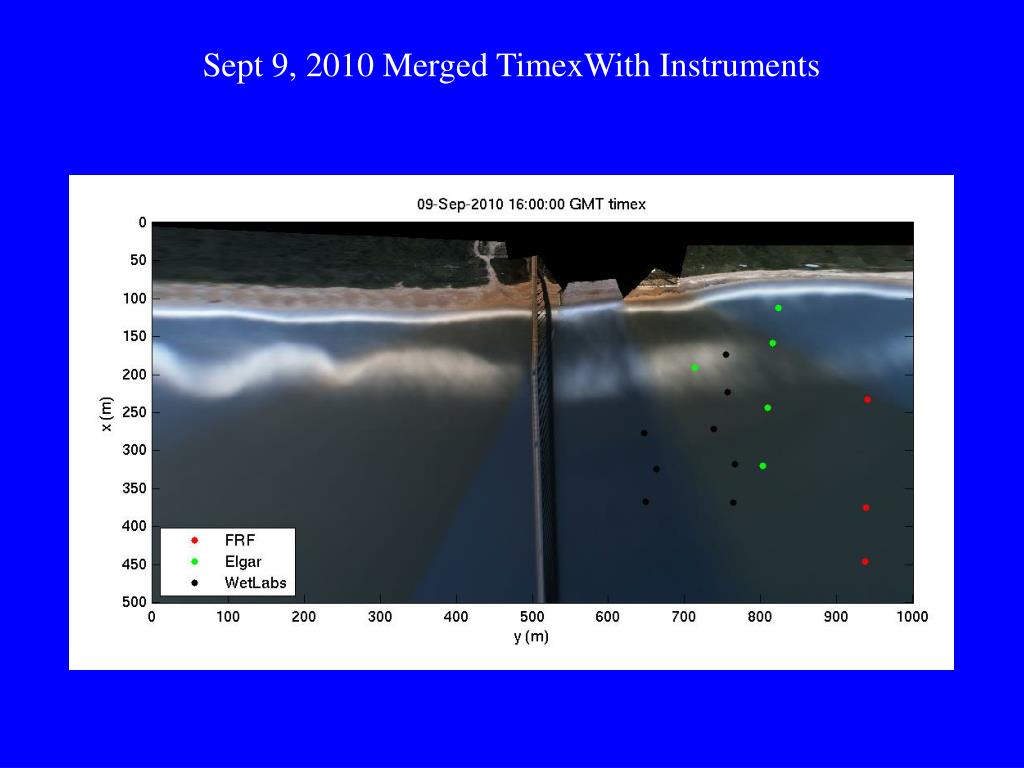 Sept 9, 2010 Merged TimexWith Instruments

09-Sep-2010 16:00:00 GMT timex

x (m)

0
50
100
150
200
250
300
350
400
450
500

FRF
Elgar
WetLabs

0 100 200 300 400 500 600 700 800 900 1000

y (m)